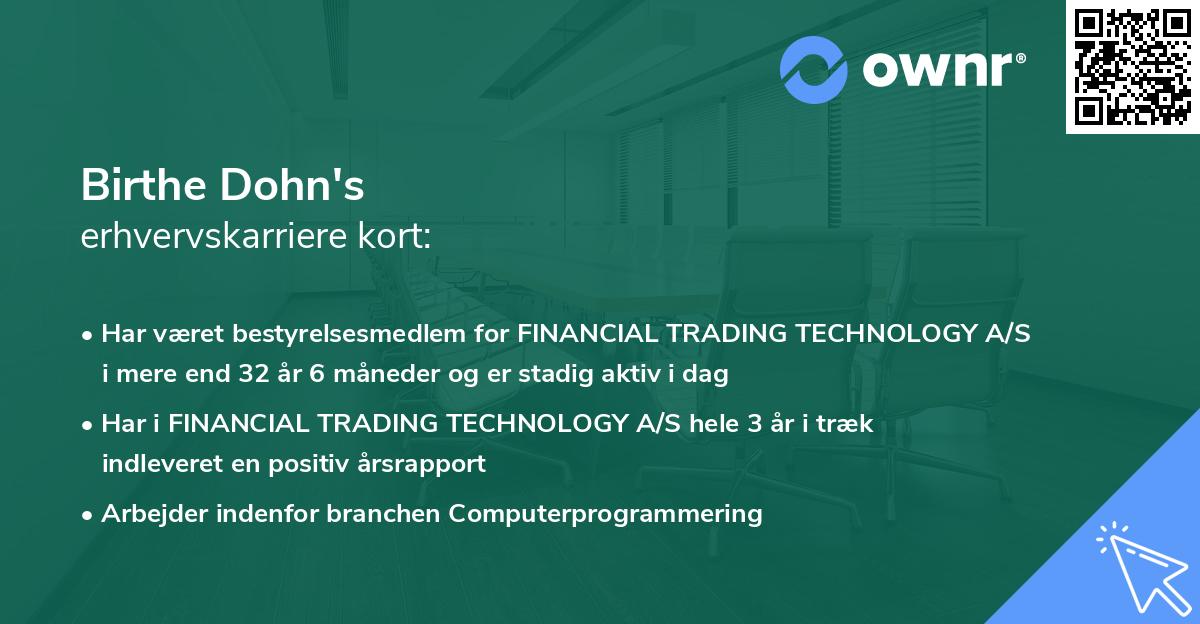 ownr®

Birthe Dohn's
erhvervskarriere kort:

• Har været bestyrelsesmedlem for FINANCIAL TRADING TECHNOLOGY A/S i mere end 32 år 6 måneder og er stadig aktiv i dag

• Har i FINANCIAL TRADING TECHNOLOGY A/S hele 3 år i træk indleveret en positiv årsrapport

• Arbejder indenfor branchen Computerprogrammering